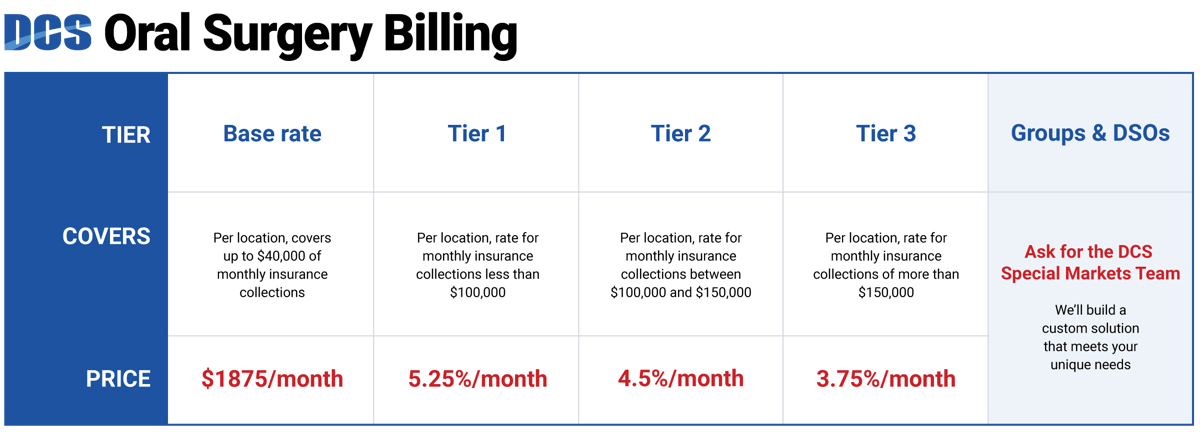 DCS Oral Surgery Billing

| TIER | Base rate | Tier 1 | Tier 2 | Tier 3 | Groups & DSOs |
|---|---|---|---|---|---|
| COVERS | Per location, covers up to $40,000 of monthly insurance collections | Per location, rate for monthly insurance collections less than $100,000 | Per location, rate for monthly insurance collections between $100,000 and $150,000 | Per location, rate for monthly insurance collections of more than $150,000 | Ask for the DCS Special Markets Team We'll build a custom solution that meets your unique needs |
| PRICE | $1875/month | 5.25%/month | 4.5%/month | 3.75%/month | |